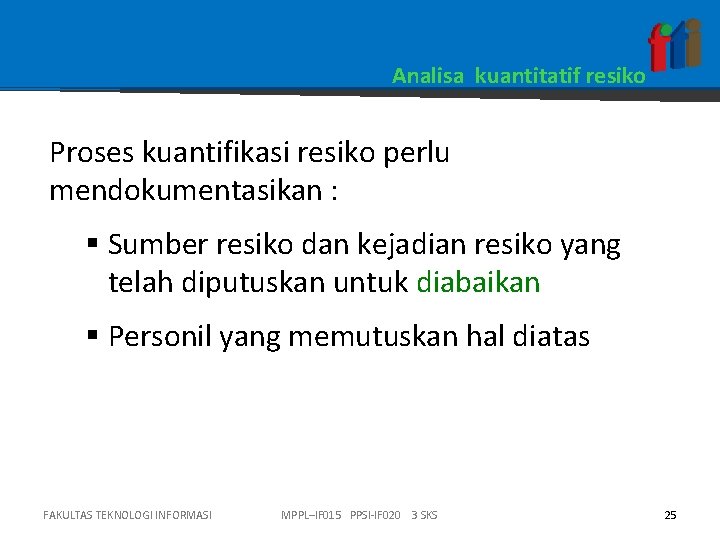 fti

Analisa kuantitatif resiko

Proses kuantifikasi resiko perlu mendokumentasikan :

▪ Sumber resiko dan kejadian resiko yang telah diputuskan untuk diabaikan

▪ Personil yang memutuskan hal diatas

FAKULTAS TEKNOLOGI INFORMASI MPPL–IF015 PPSI-IF020 3 SKS 25